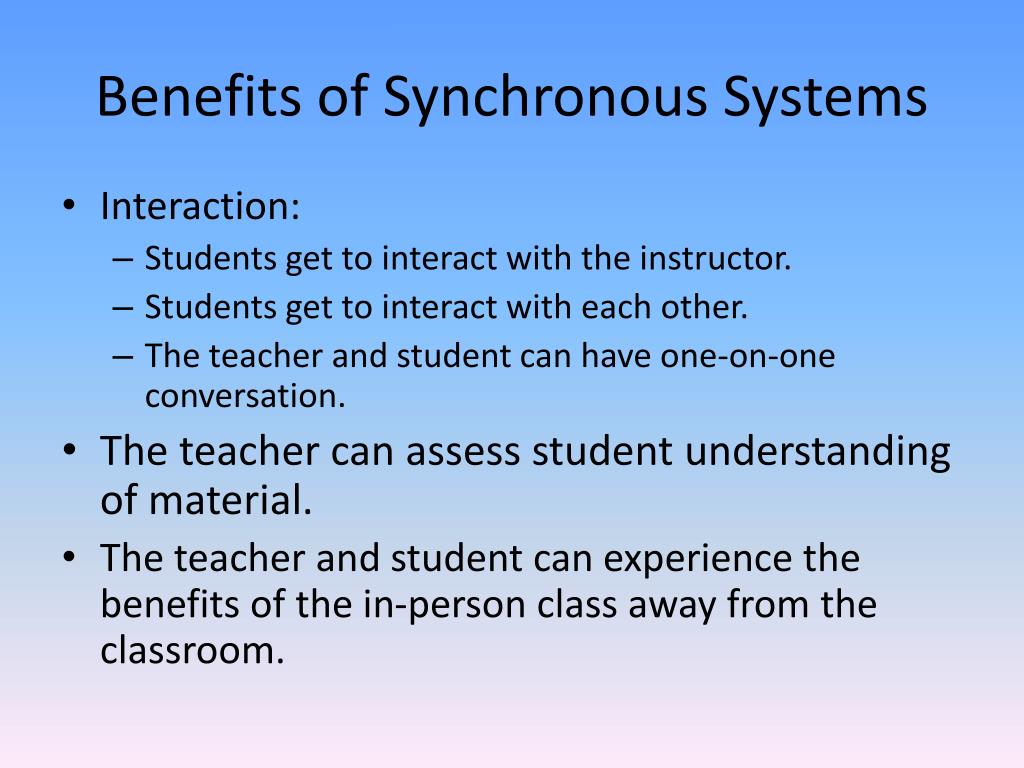 Benefits of Synchronous Systems

• Interaction:
– Students get to interact with the instructor.
– Students get to interact with each other.
– The teacher and student can have one-on-one conversation.

• The teacher can assess student understanding of material.

• The teacher and student can experience the benefits of the in-person class away from the classroom.